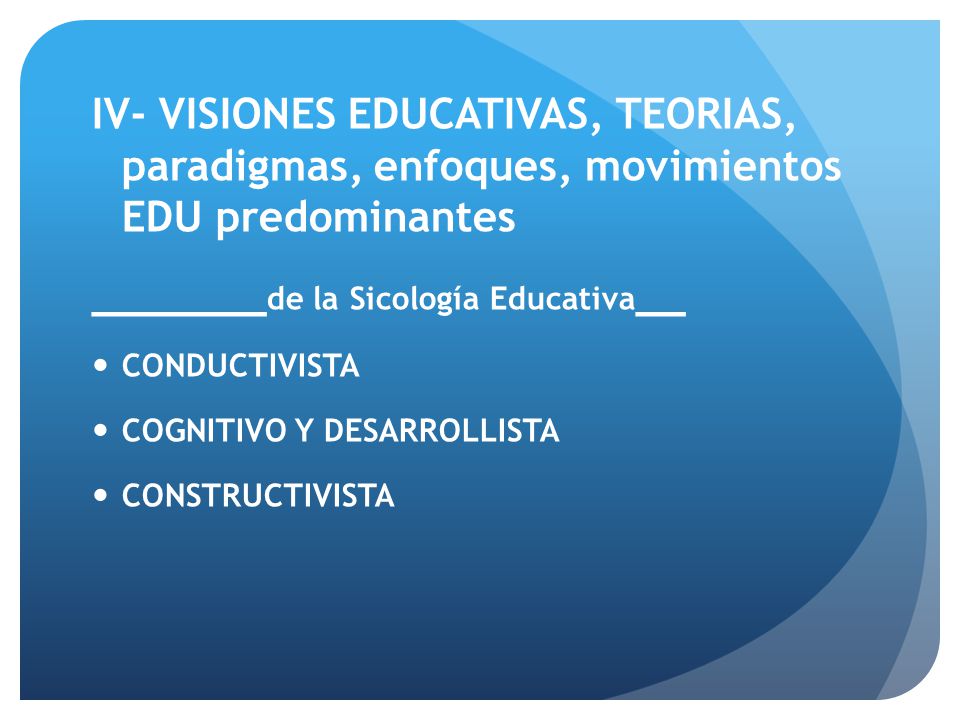 IV- VISIONES EDUCATIVAS, TEORIAS, paradigmas, enfoques, movimientos EDU predominantes

__________de la Sicología Educativa___

• CONDUCTIVISTA
• COGNITIVO Y DESARROLLISTA
• CONSTRUCTIVISTA